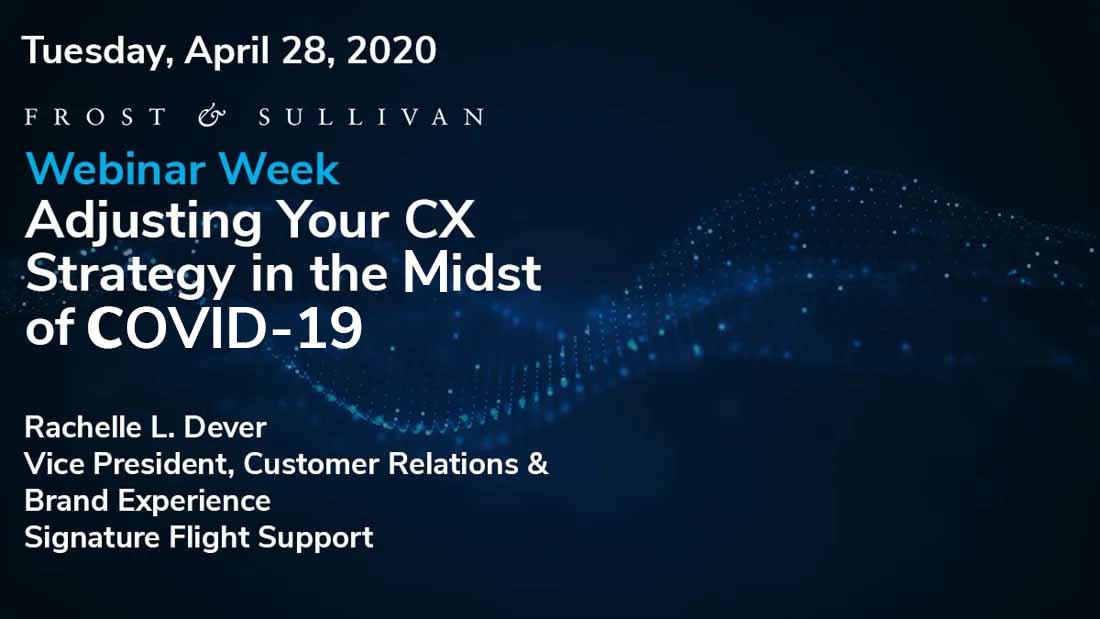 Tuesday, April 28, 2020

FROST & SULLIVAN

Webinar Week

Adjusting Your CX Strategy in the Midst of COVID-19

Rachelle L. Dever
Vice President, Customer Relations & Brand Experience
Signature Flight Support